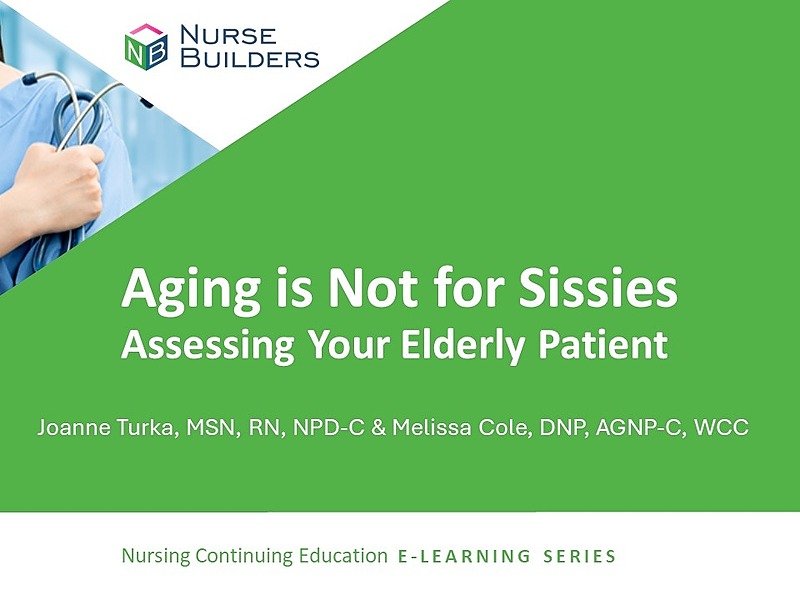 NB NURSE BUILDERS

Aging is Not for Sissies
Assessing Your Elderly Patient

Joanne Turka, MSN, RN, NPD-C & Melissa Cole, DNP, AGNP-C, WCC

Nursing Continuing Education E-LEARNING SERIES